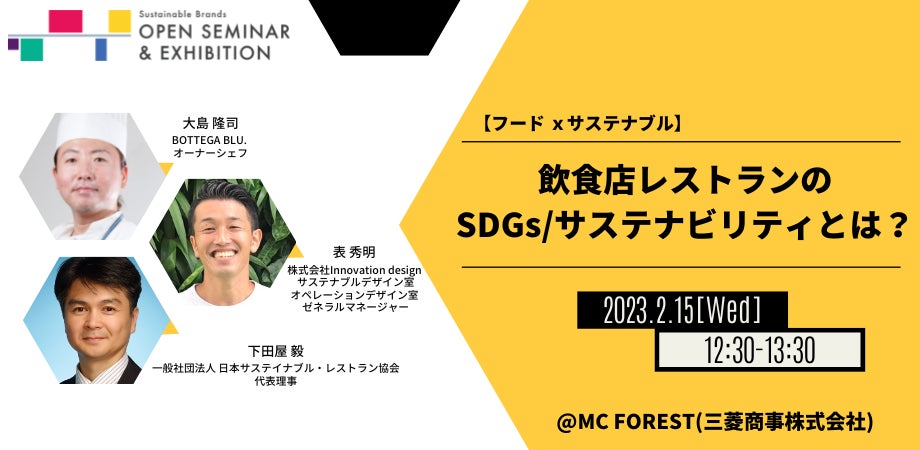 Sustainable Brands
OPEN SEMINAR
& EXHIBITION

大島 隆司
BOTTEGA BLU.
オーナーシェフ

表 秀明
株式会社Innovation design
サステナブルデザイン室
オペレーションデザイン室
ゼネラルマネージャー

下田屋 毅
一般社団法人 日本サステイナブル・レストラン協会
代表理事

【フード x サステナブル】

飲食店レストランの
SDGs/サステナビリティとは？

2023.2.15[Wed]
12:30-13:30

@MC FOREST(三菱商事株式会社)